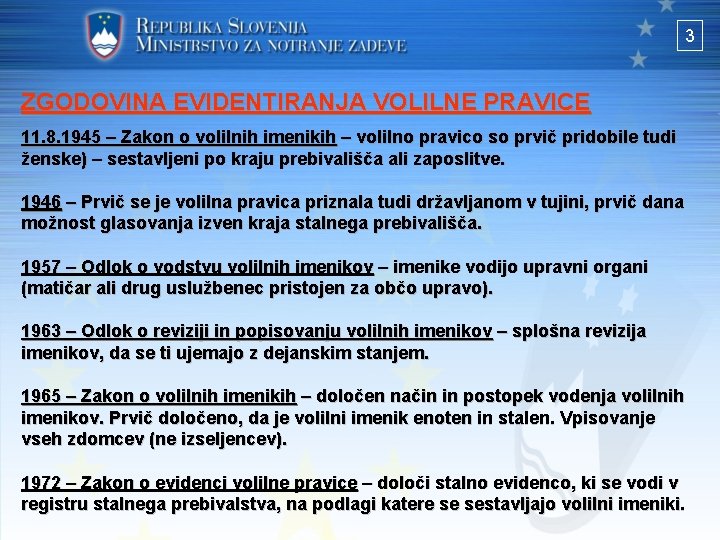 REPUBLIKA SLOVENIJA
MINISTRSTVO ZA NOTRANJE ZADEVE

3

ZGODOVINA EVIDENTIRANJA VOLILNE PRAVICE

11.8.1945 – Zakon o volilnih imenikih – volilno pravico so prvič pridobile tudi ženske) – sestavljeni po kraju prebivališča ali zaposlitve.

1946 – Prvič se je volilna pravica priznala tudi državljanom v tujini, prvič dana možnost glasovanja izven kraja stalnega prebivališča.

1957 – Odlok o vodstvu volilnih imenikov – imenike vodijo upravni organi (matičar ali drug uslužbenec pristojen za občo upravo).

1963 – Odlok o reviziji in popisovanju volilnih imenikov – splošna revizija imenikov, da se ti ujemajo z dejanskim stanjem.

1965 – Zakon o volilnih imenikih – določen način in postopek vodenja volilnih imenikov. Prvič določeno, da je volilni imenik enoten in stalen. Vpisovanje vseh zdomcev (ne izseljencev).

1972 – Zakon o evidenci volilne pravice – določi stalno evidenco, ki se vodi v registru stalnega prebivalstva, na podlagi katere se sestavljajo volilni imeniki.